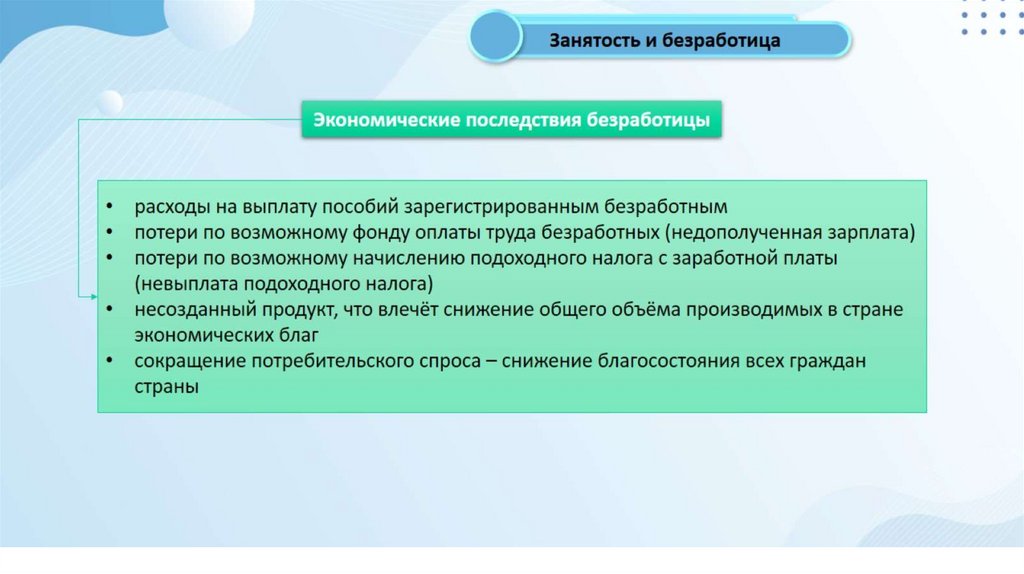 Занятость и безработица

Экономические последствия безработицы

• расходы на выплату пособий зарегистрированным безработным
• потери по возможному фонду оплаты труда безработных (недополученная зарплата)
• потери по возможному начислению подоходного налога с заработной платы (невыплата подоходного налога)
• несозданный продукт, что влечёт снижение общего объёма производимых в стране экономических благ
• сокращение потребительского спроса – снижение благосостояния всех граждан страны